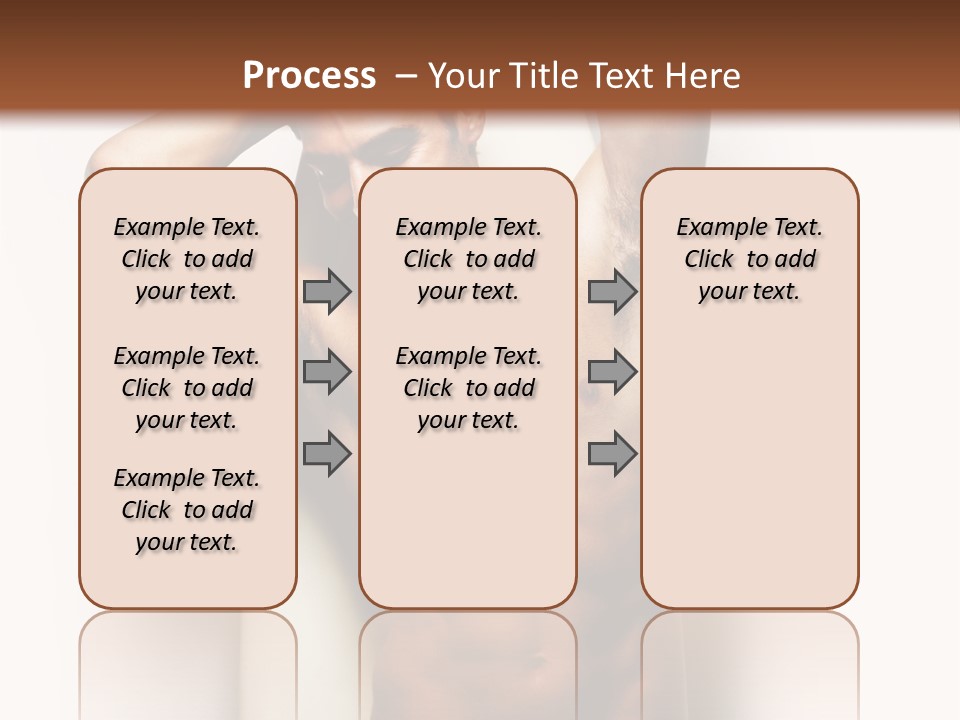 Process – Your Title Text Here

Example Text. Click to add your text.

Example Text. Click to add your text.

Example Text. Click to add your text.

Example Text. Click to add your text.

Example Text. Click to add your text.

Example Text. Click to add your text.